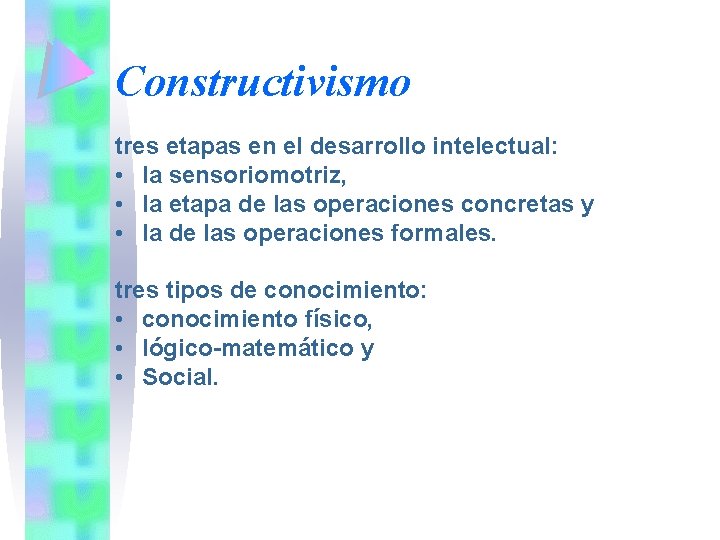 Constructivismo

tres etapas en el desarrollo intelectual:
• la sensoriomotriz,
• la etapa de las operaciones concretas y
• la de las operaciones formales.

tres tipos de conocimiento:
• conocimiento físico,
• lógico-matemático y
• Social.